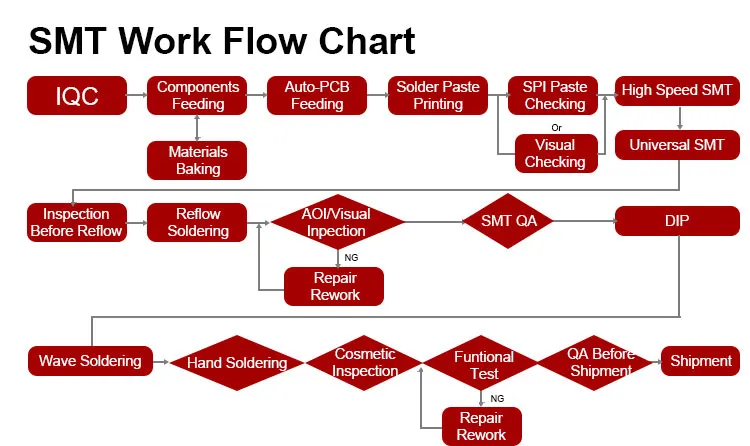 SMT Work Flow Chart

IQC

Components Feeding

Materials Baking

Auto-PCB Feeding

Solder Paste Printing

SPI Paste Checking

Or

Visual Checking

High Speed SMT

Universal SMT

Inspection Before Reflow

Reflow Soldering

AOI/Visual Inpection

NG

Repair Rework

SMT QA

DIP

Wave Soldering

Hand Soldering

Cosmetic Inspection

Funtional Test

NG

Repair Rework

QA Before Shipment

Shipment